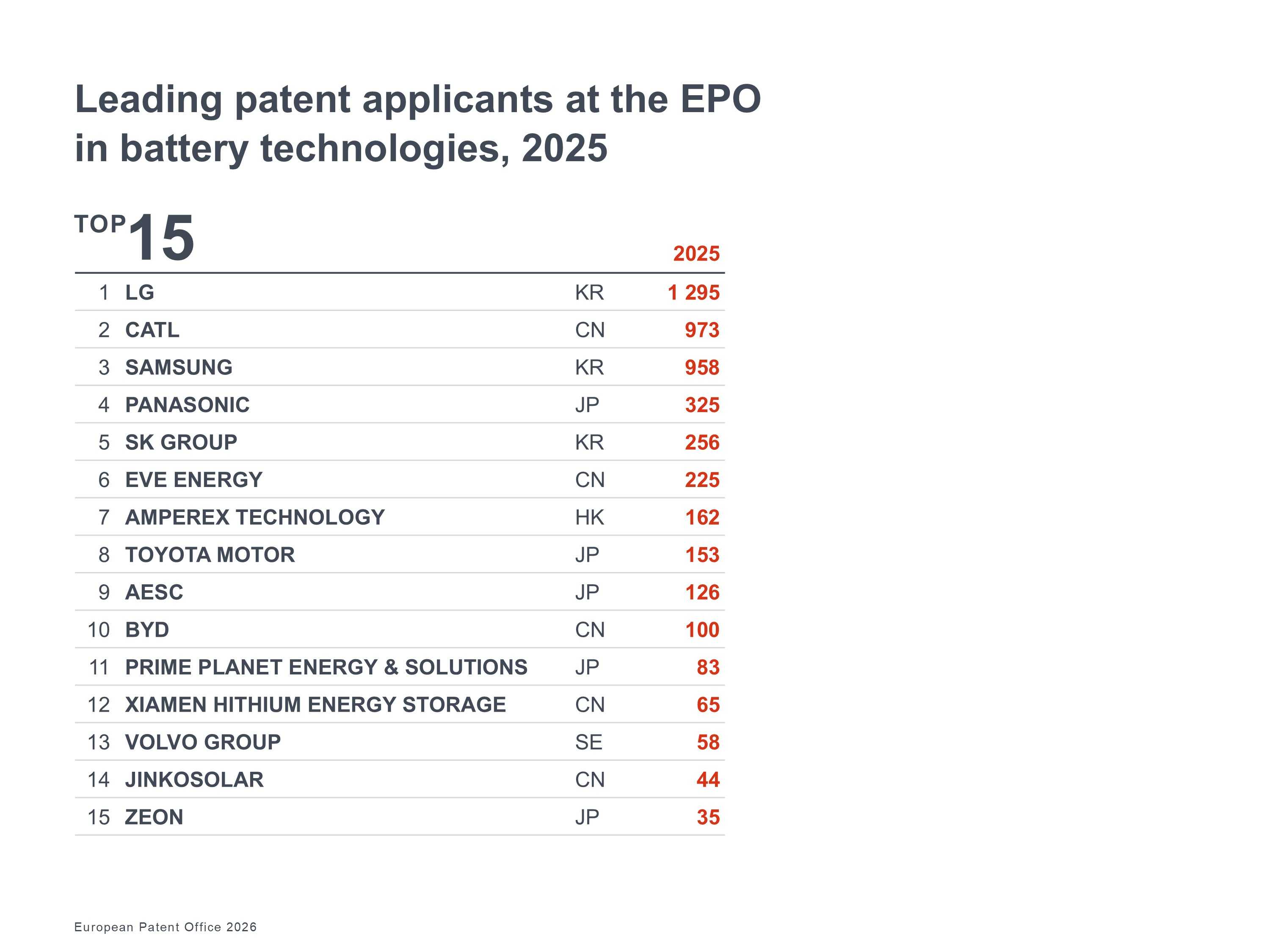 Leading patent applicants at the EPO in battery technologies, 2025

TOP 15

| | | | 2025 |
|---|---|---|---|
| 1 | LG | KR | 1 295 |
| 2 | CATL | CN | 973 |
| 3 | SAMSUNG | KR | 958 |
| 4 | PANASONIC | JP | 325 |
| 5 | SK GROUP | KR | 256 |
| 6 | EVE ENERGY | CN | 225 |
| 7 | AMPEREX TECHNOLOGY | HK | 162 |
| 8 | TOYOTA MOTOR | JP | 153 |
| 9 | AESC | JP | 126 |
| 10 | BYD | CN | 100 |
| 11 | PRIME PLANET ENERGY & SOLUTIONS | JP | 83 |
| 12 | XIAMEN HITHIUM ENERGY STORAGE | CN | 65 |
| 13 | VOLVO GROUP | SE | 58 |
| 14 | JINKOSOLAR | CN | 44 |
| 15 | ZEON | JP | 35 |

European Patent Office 2026